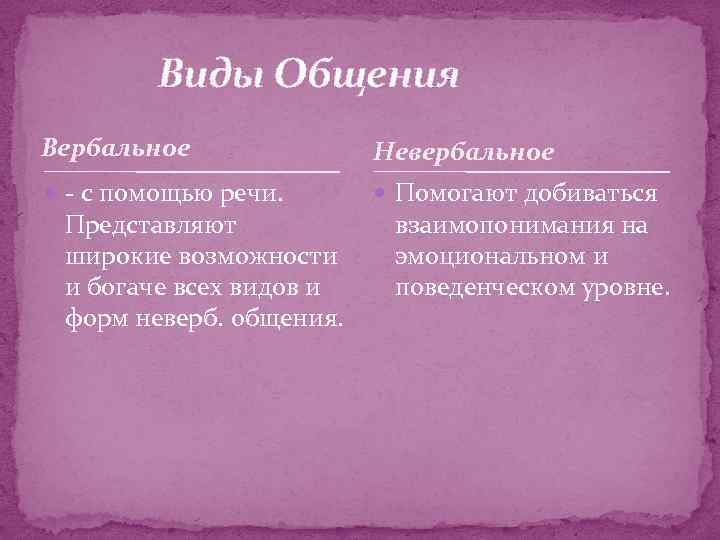 Виды Общения

Вербальное

- с помощью речи. Представляют широкие возможности и богаче всех видов и форм неверб. общения.

Невербальное

Помогают добиваться взаимопонимания на эмоциональном и поведенческом уровне.